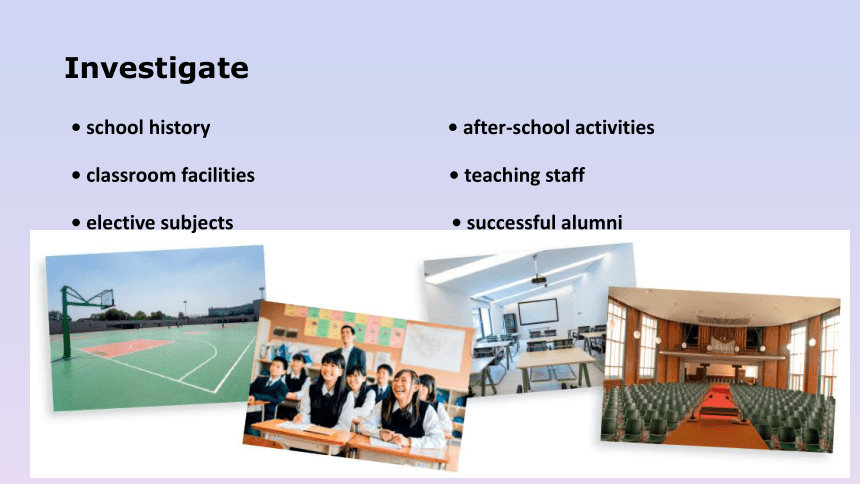 Investigate

• school history
• classroom facilities
• elective subjects

• after-school activities
• teaching staff
• successful alumni